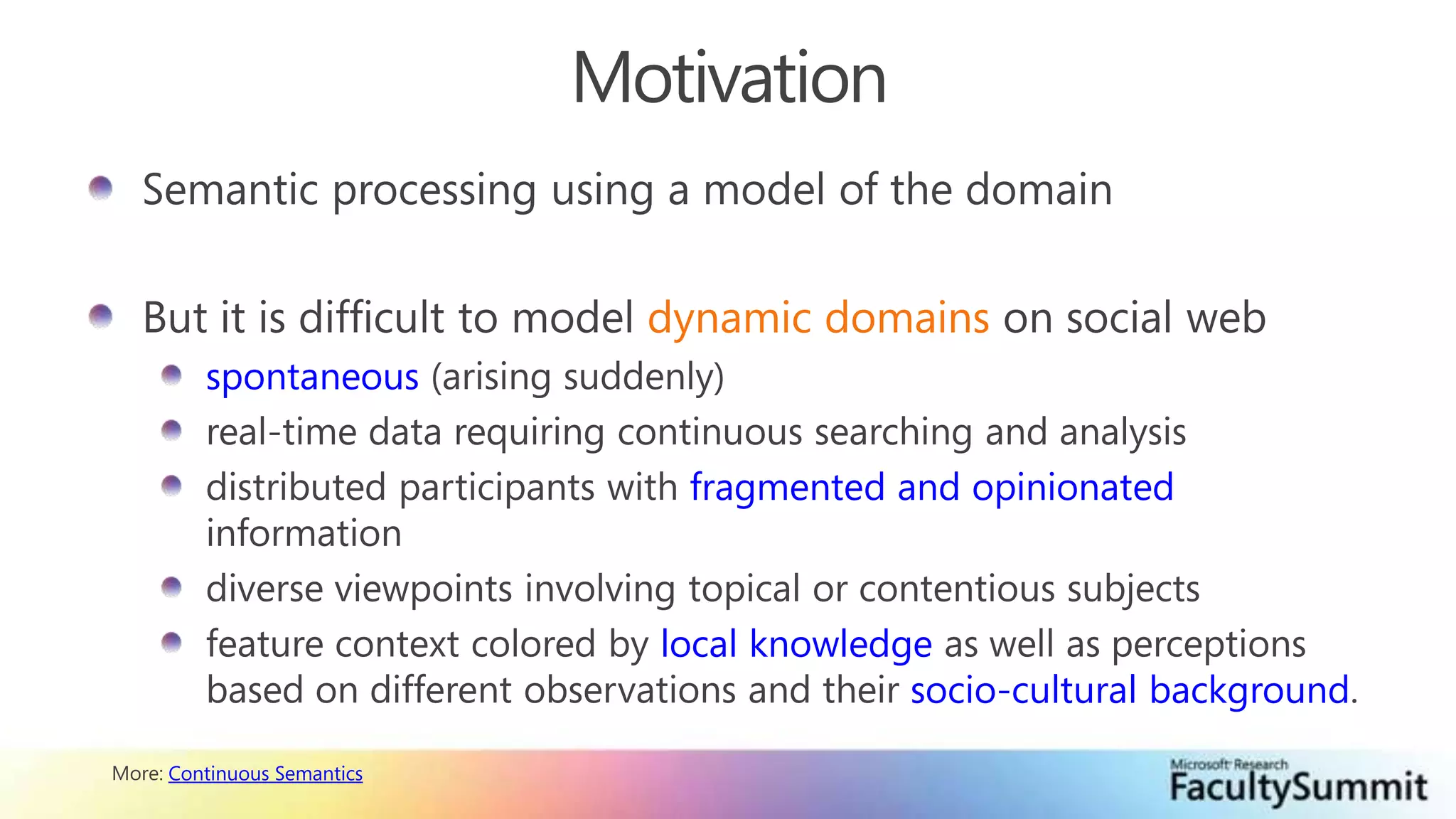 Motivation

Semantic processing using a model of the domain

But it is difficult to model dynamic domains on social web

spontaneous (arising suddenly)

real-time data requiring continuous searching and analysis

distributed participants with fragmented and opinionated information

diverse viewpoints involving topical or contentious subjects

feature context colored by local knowledge as well as perceptions based on different observations and their socio-cultural background.

More: Continuous Semantics

Microsoft Research
FacultySummit